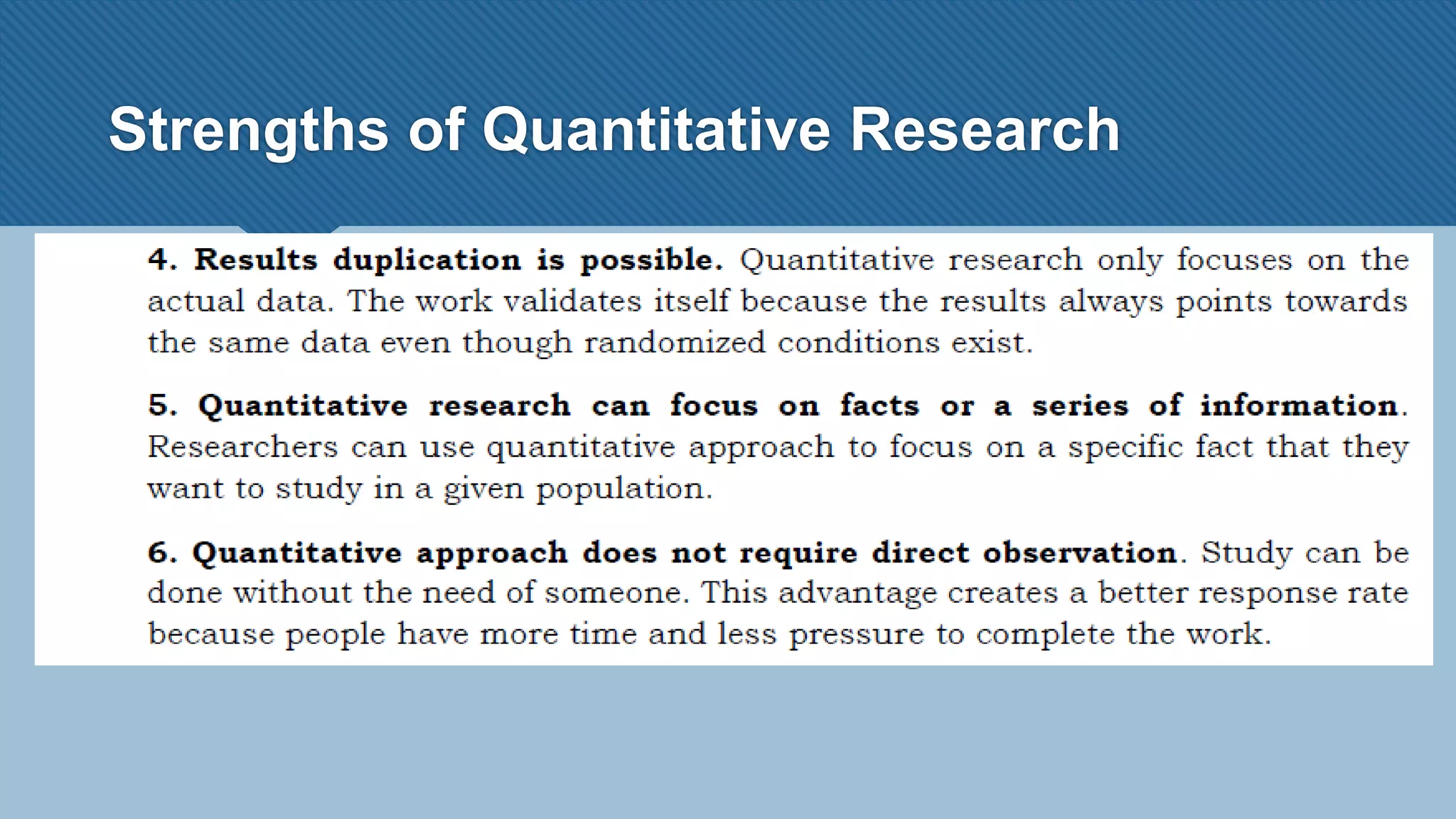 Strengths of Quantitative Research

4. Results duplication is possible. Quantitative research only focuses on the actual data. The work validates itself because the results always points towards the same data even though randomized conditions exist.

5. Quantitative research can focus on facts or a series of information. Researchers can use quantitative approach to focus on a specific fact that they want to study in a given population.

6. Quantitative approach does not require direct observation. Study can be done without the need of someone. This advantage creates a better response rate because people have more time and less pressure to complete the work.